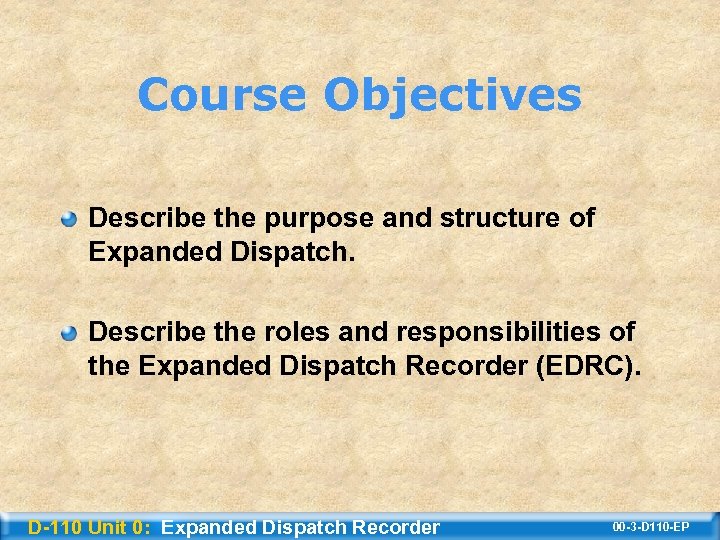 Course Objectives

Describe the purpose and structure of Expanded Dispatch.

Describe the roles and responsibilities of the Expanded Dispatch Recorder (EDRC).

D-110 Unit 0: Expanded Dispatch Recorder

00-3-D110-EP